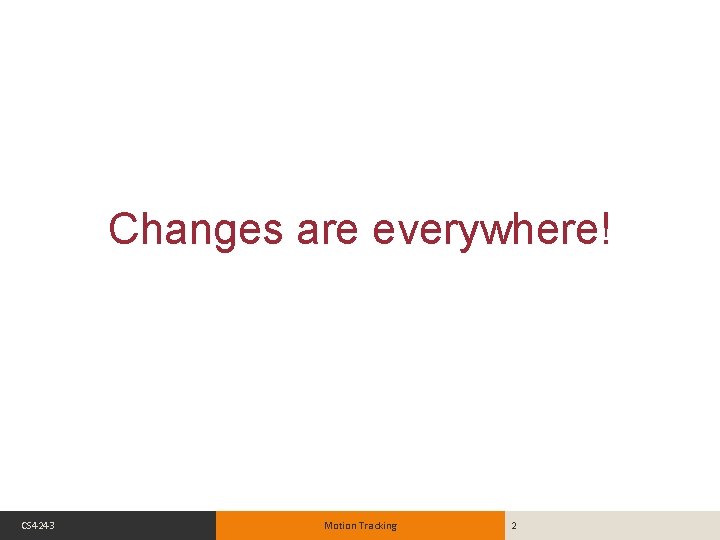 Changes are everywhere!

CS4243

Motion Tracking

2